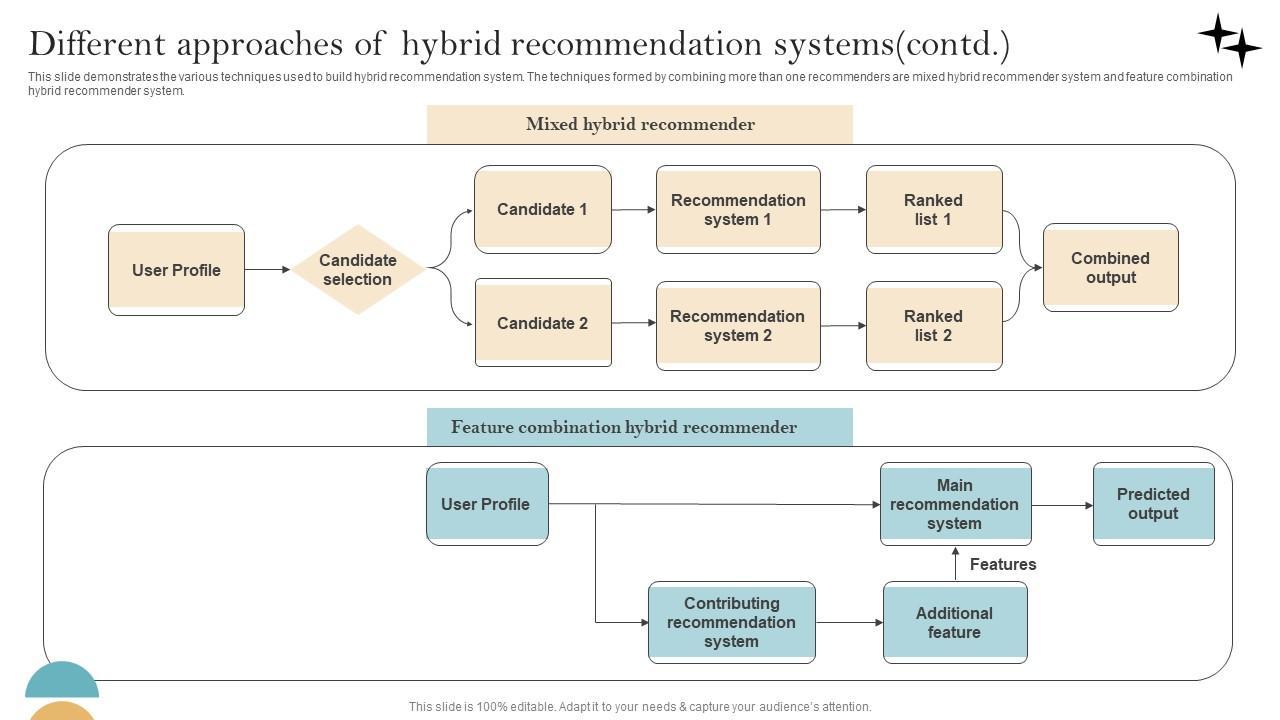 Different approaches of hybrid recommendation systems(contd.)

This slide demonstrates the various techniques used to build hybrid recommendation system. The techniques formed by combining more than one recommenders are mixed hybrid recommender system and feature combination hybrid recommender system.

Mixed hybrid recommender

User Profile

Candidate selection

Candidate 1

Recommendation system 1

Ranked list 1

Candidate 2

Recommendation system 2

Ranked list 2

Combined output

Feature combination hybrid recommender

User Profile

Main recommendation system

Predicted output

Features

Contributing recommendation system

Additional feature

This slide is 100% editable. Adapt it to your needs & capture your audience's attention.